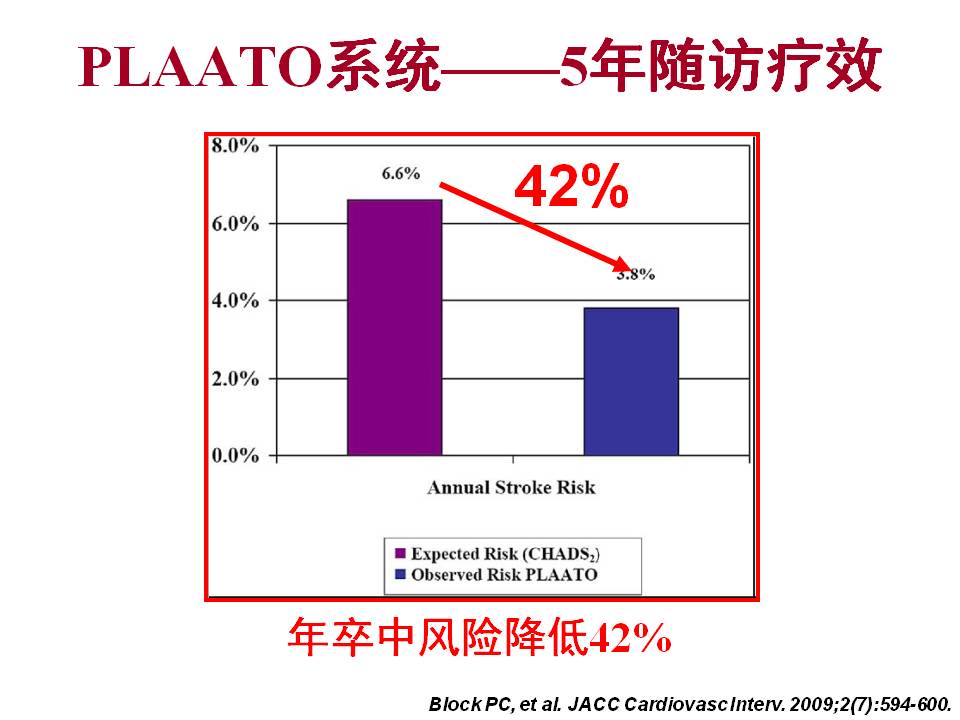 PLAATO系统——5年随访疗效

8.0%
6.0%
4.0%
2.0%
0.0%

6.6%

42%

3.8%

Annual Stroke Risk

Expected Risk ($CHADS_2$)
Observed Risk PLAATO

年卒中风险降低42%

Block PC, et al. JACC Cardiovasc Interv. 2009;2(7):594-600.